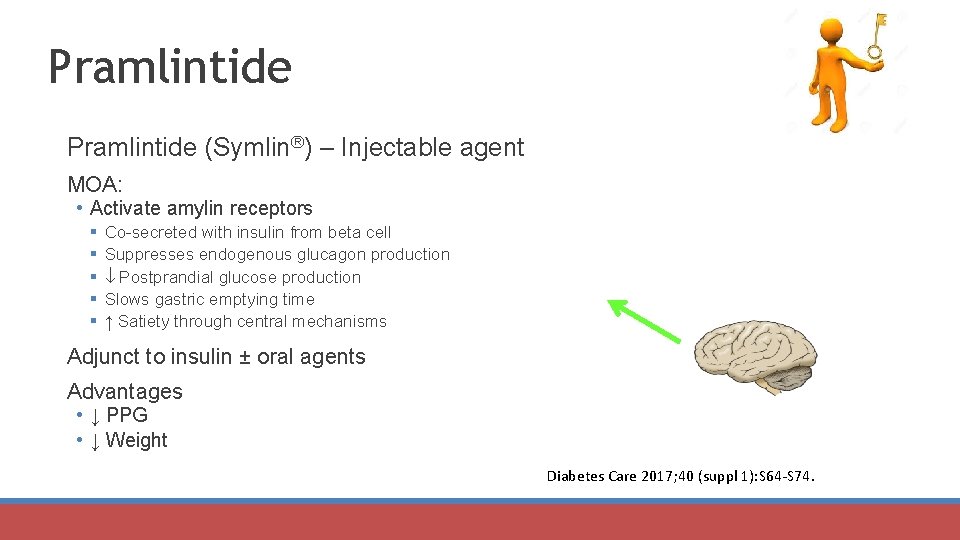 Pramlintide

Pramlintide (Symlin®) – Injectable agent

MOA:

• Activate amylin receptors

▪ Co-secreted with insulin from beta cell
▪ Suppresses endogenous glucagon production
▪ ↓ Postprandial glucose production
▪ Slows gastric emptying time
▪ ↑ Satiety through central mechanisms

Adjunct to insulin ± oral agents

Advantages

• ↓ PPG
• ↓ Weight

Diabetes Care 2017;40 (suppl 1):S64-S74.